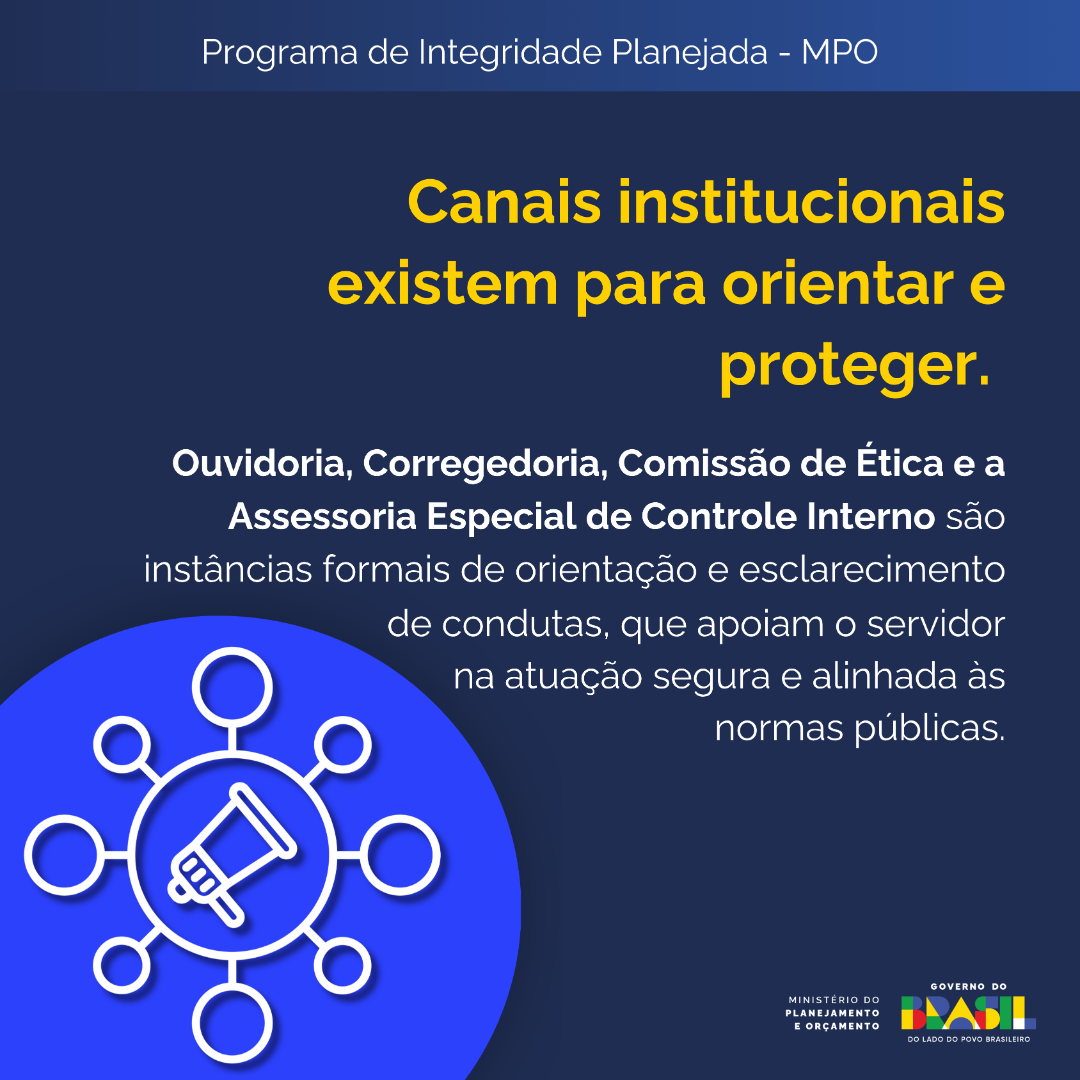 Programa de Integridade Planejada - MPO

Canais institucionais existem para orientar e proteger.

Ouvidoria, Corregedoria, Comissão de Ética e a Assessoria Especial de Controle Interno são instâncias formais de orientação e esclarecimento de condutas, que apoiam o servidor na atuação segura e alinhada às normas públicas.

MINISTÉRIO DO PLANEJAMENTO E ORÇAMENTO

GOVERNO DO BRASIL DO LADO DO POVO BRASILEIRO